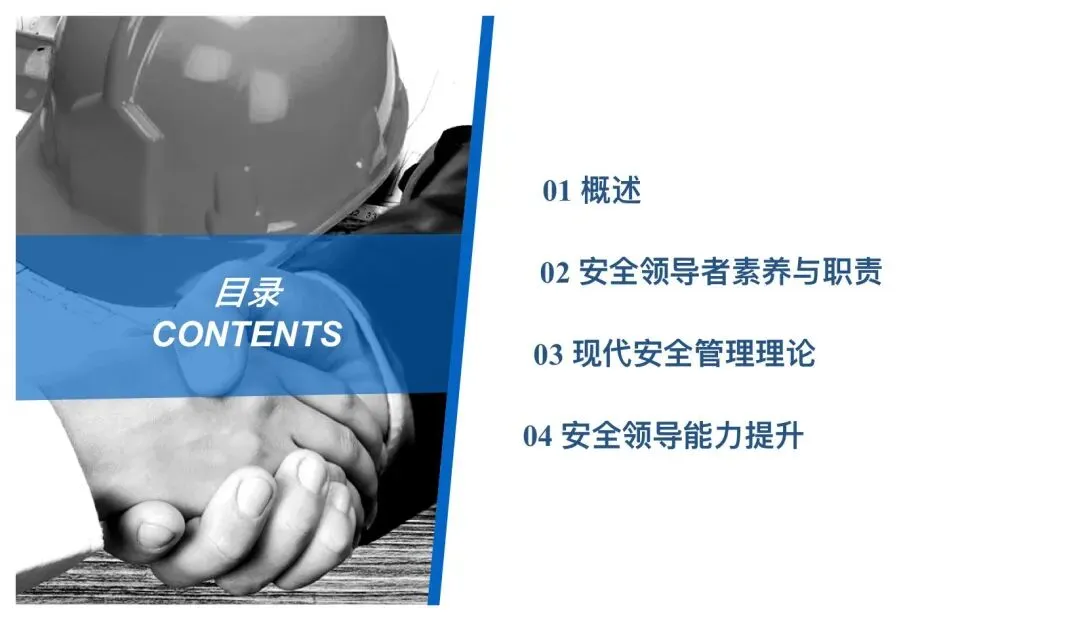 目录
CONTENTS

01 概述

02 安全领导者素养与职责

03 现代安全管理理论

04 安全领导能力提升